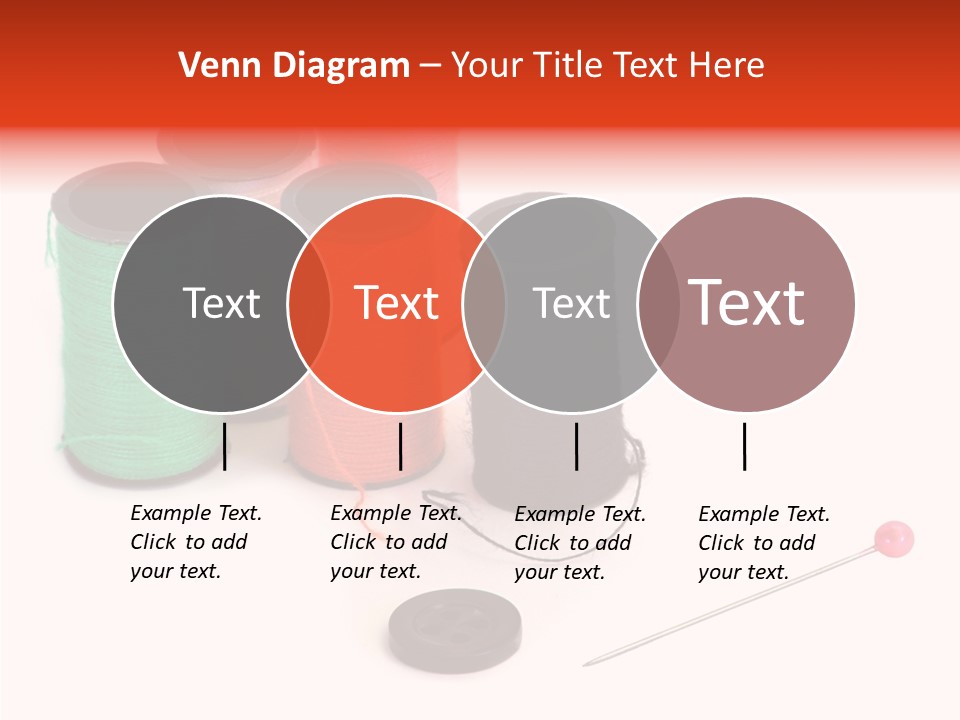 Venn Diagram – Your Title Text Here

Text

Text

Text

Text

Example Text. Click to add your text.

Example Text. Click to add your text.

Example Text. Click to add your text.

Example Text. Click to add your text.